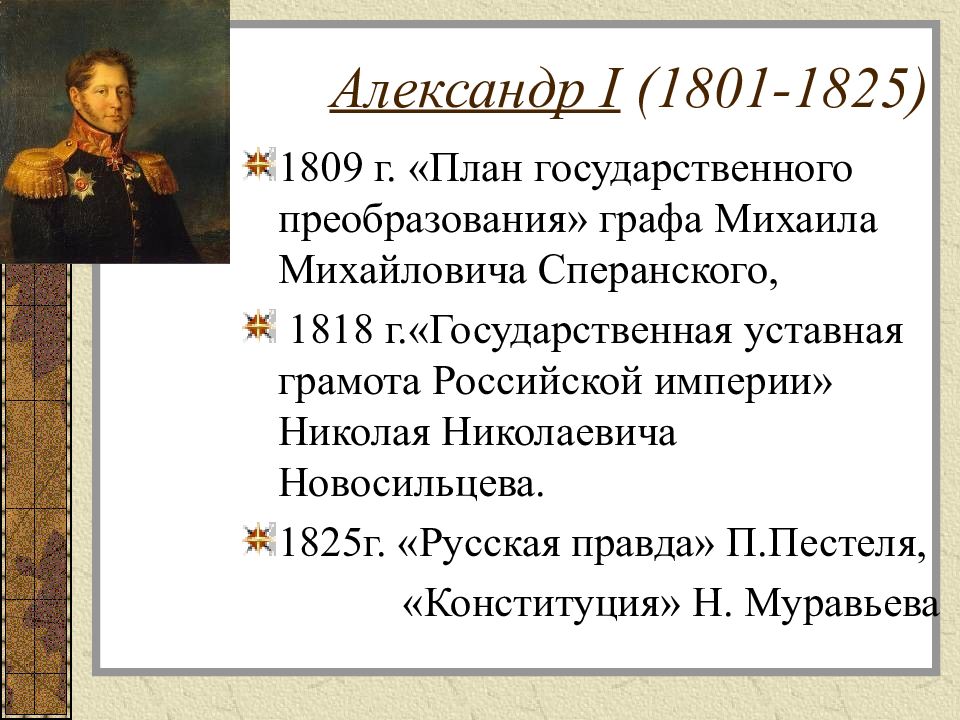 Александр I (1801-1825)

1809 г. «План государственного преобразования» графа Михаила Михайловича Сперанского,

1818 г.«Государственная уставная грамота Российской империи» Николая Николаевича Новосильцева.

1825г. «Русская правда» П.Пестеля, «Конституция» Н. Муравьева